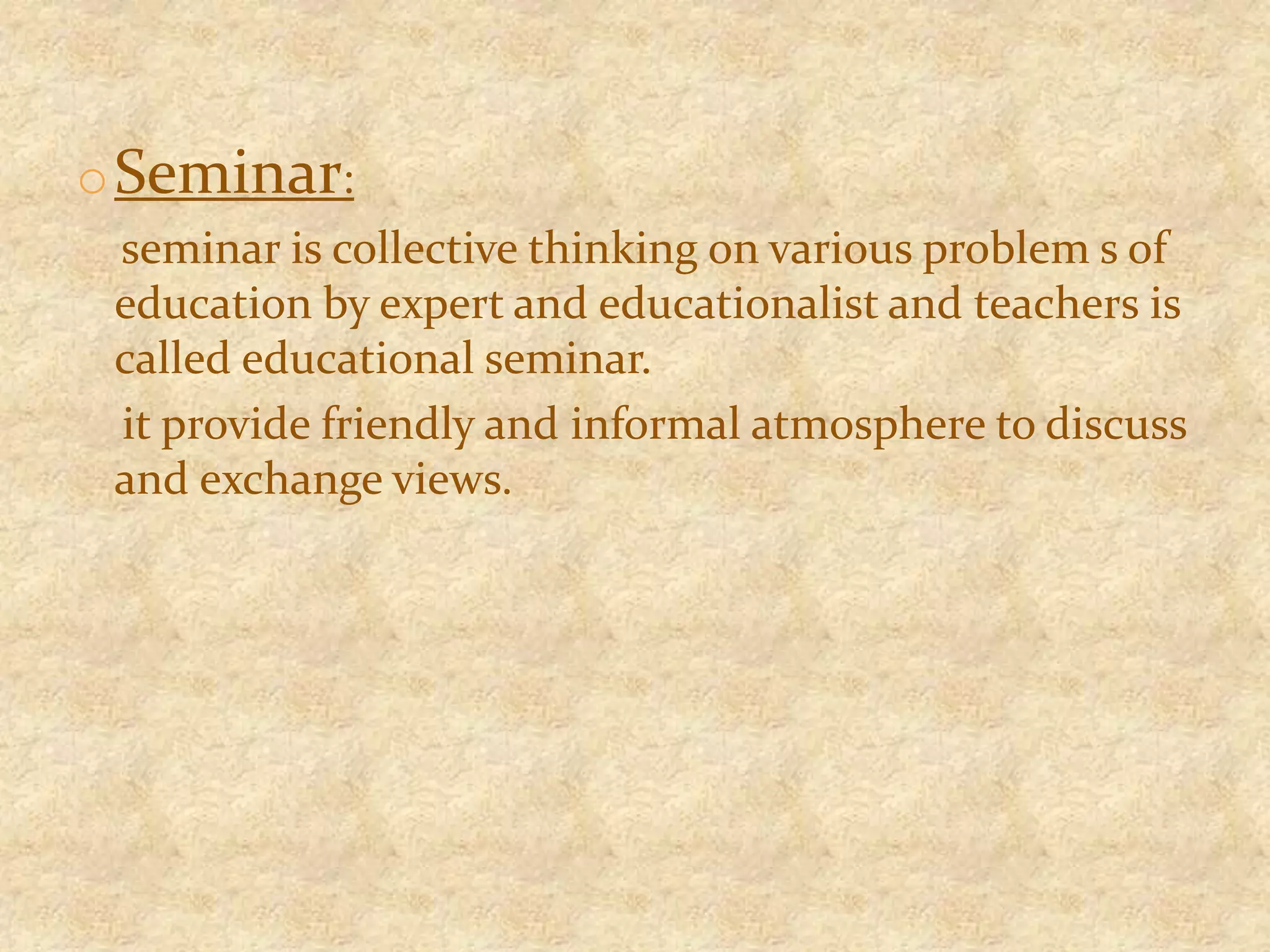 Seminar:

seminar is collective thinking on various problem s of education by expert and educationalist and teachers is called educational seminar.

it provide friendly and informal atmosphere to discuss and exchange views.